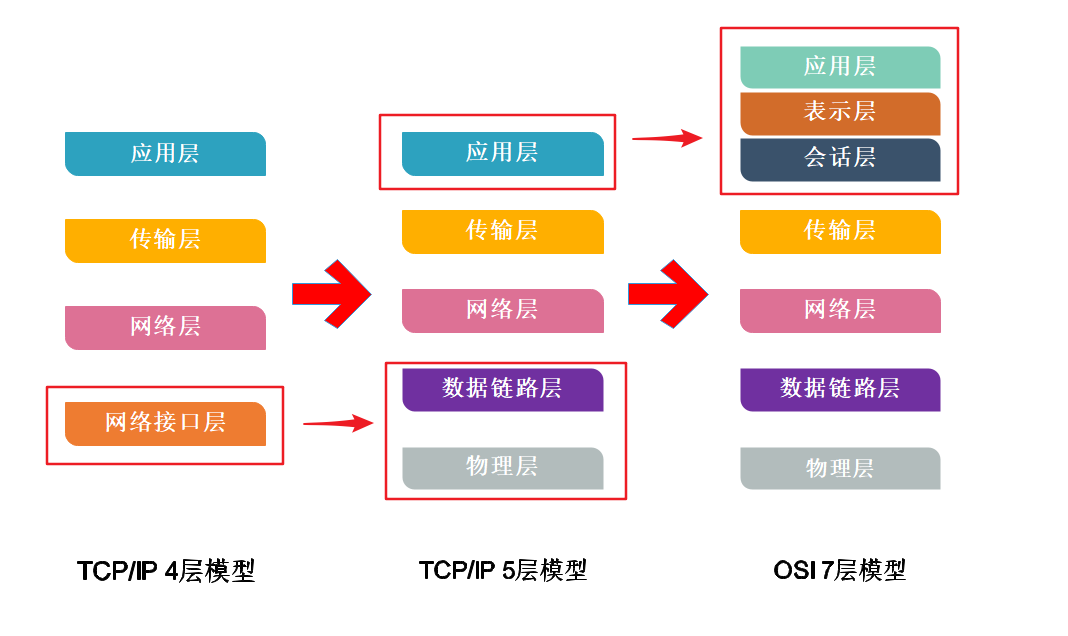 应用层

传输层

网络层

网络接口层

TCP/IP 4层模型

应用层

传输层

网络层

数据链路层

物理层

TCP/IP 5层模型

应用层

表示层

会话层

传输层

网络层

数据链路层

物理层

OSI 7层模型